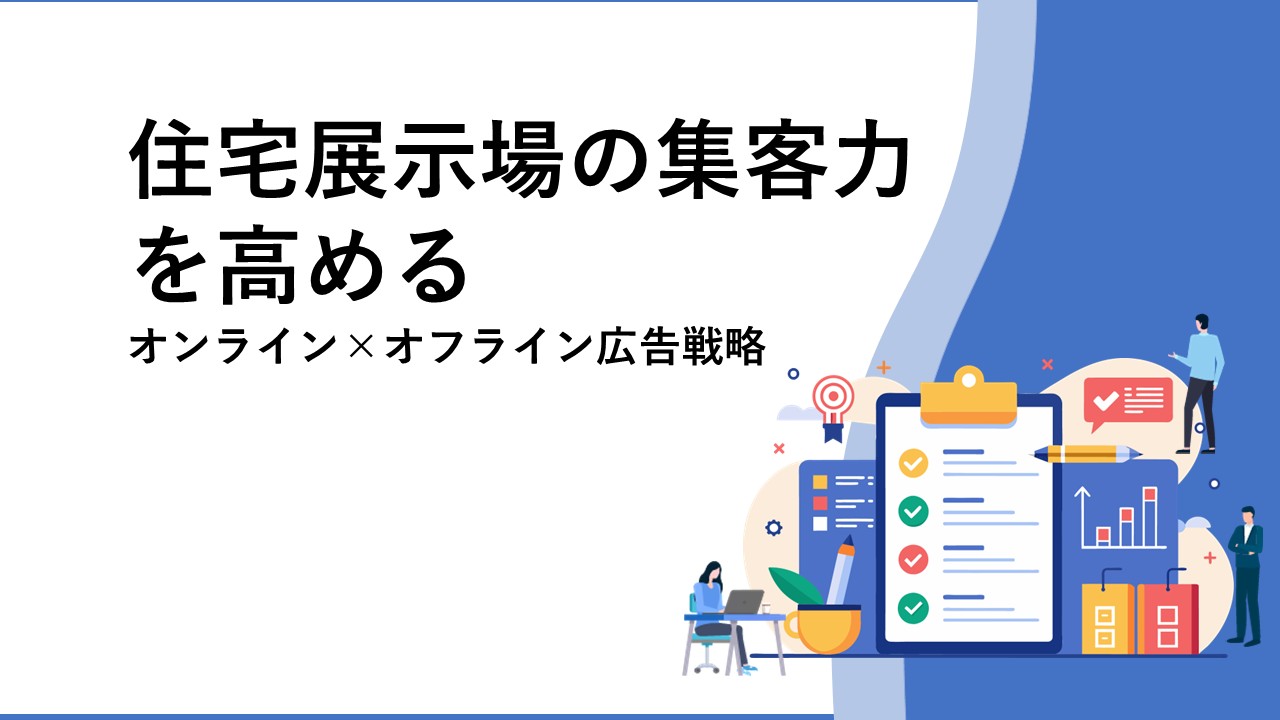 住宅展示場の集客力を高める

オンライン×オフライン広告戦略